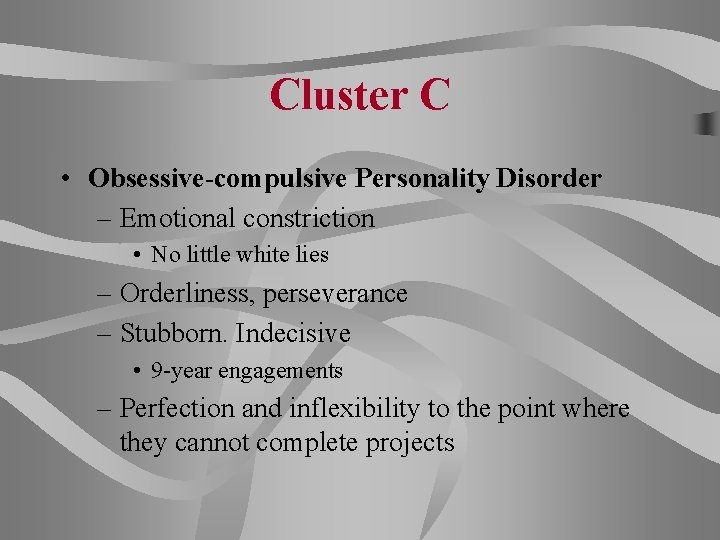 Cluster C

• Obsessive-compulsive Personality Disorder
– Emotional constriction
• No little white lies
– Orderliness, perseverance
– Stubborn. Indecisive
• 9-year engagements
– Perfection and inflexibility to the point where they cannot complete projects